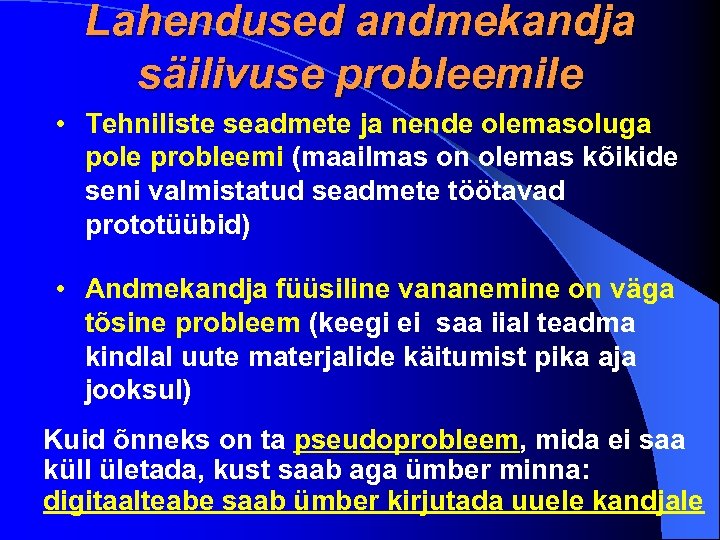 Lahendused andmekandja säilivuse probleemile

• Tehniliste seadmete ja nende olemasoluga pole probleemi (maailmas on olemas kõikide seni valmistatud seadmete töötavad prototüübid)

• Andmekandja füüsiline vananemine on väga tõsine probleem (keegi ei saa iial teadma kindlal uute materjalide käitumist pika aja jooksul)

Kuid õnneks on ta pseudoprobleem, mida ei saa küll ületada, kust saab aga ümber minna: digitaalteabe saab ümber kirjutada uuele kandjale